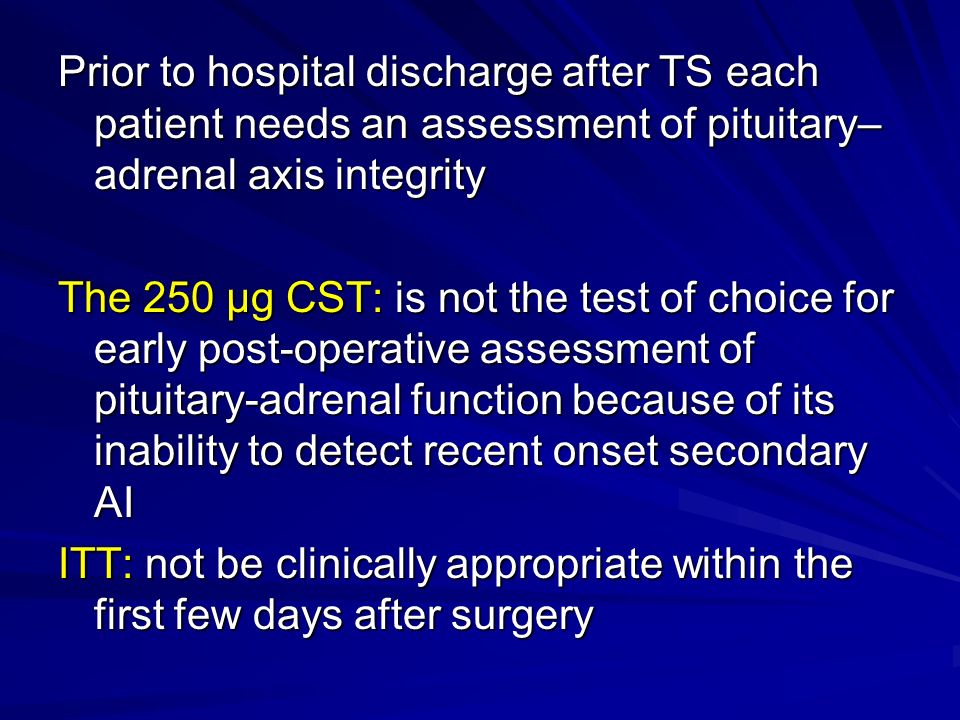 Prior to hospital discharge after TS each patient needs an assessment of pituitary–adrenal axis integrity

The 250 µg CST: is not the test of choice for early post-operative assessment of pituitary-adrenal function because of its inability to detect recent onset secondary AI

ITT: not be clinically appropriate within the first few days after surgery